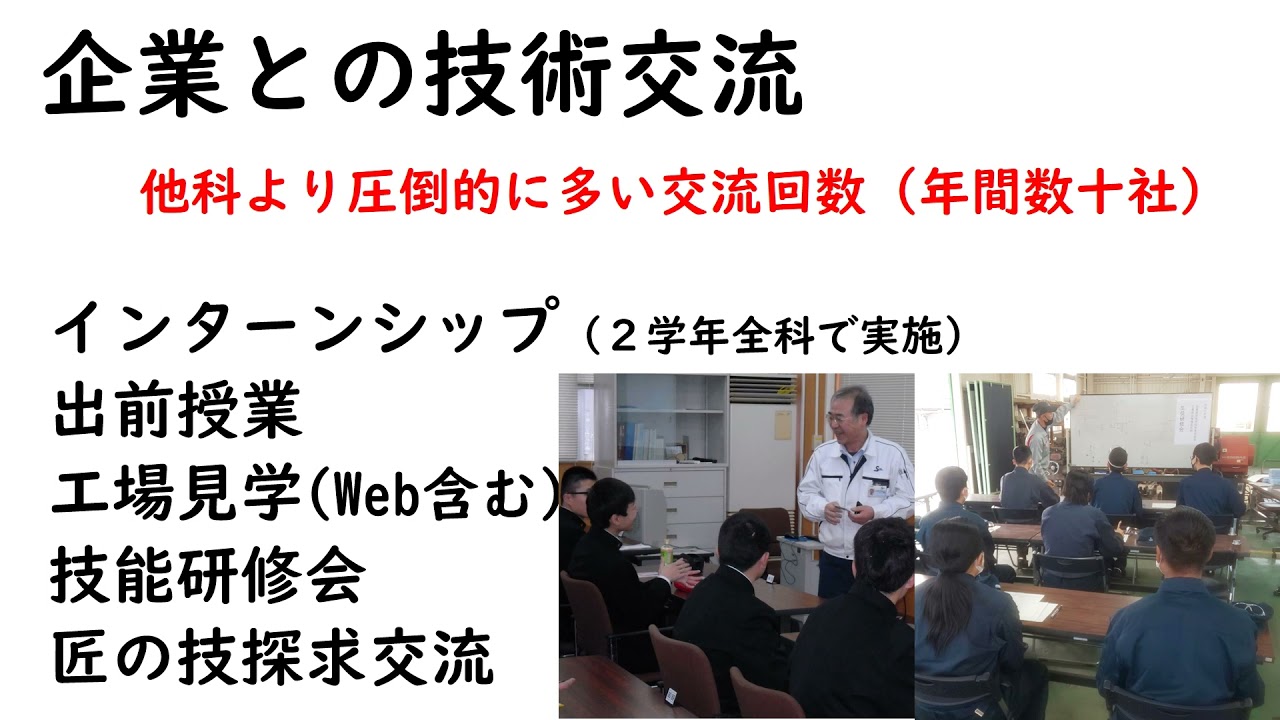 企業との技術交流

他科より圧倒的に多い交流回数（年間数十社）

インターンシップ（２学年全科で実施）
出前授業
工場見学(Web含む)
技能研修会
匠の技探求交流